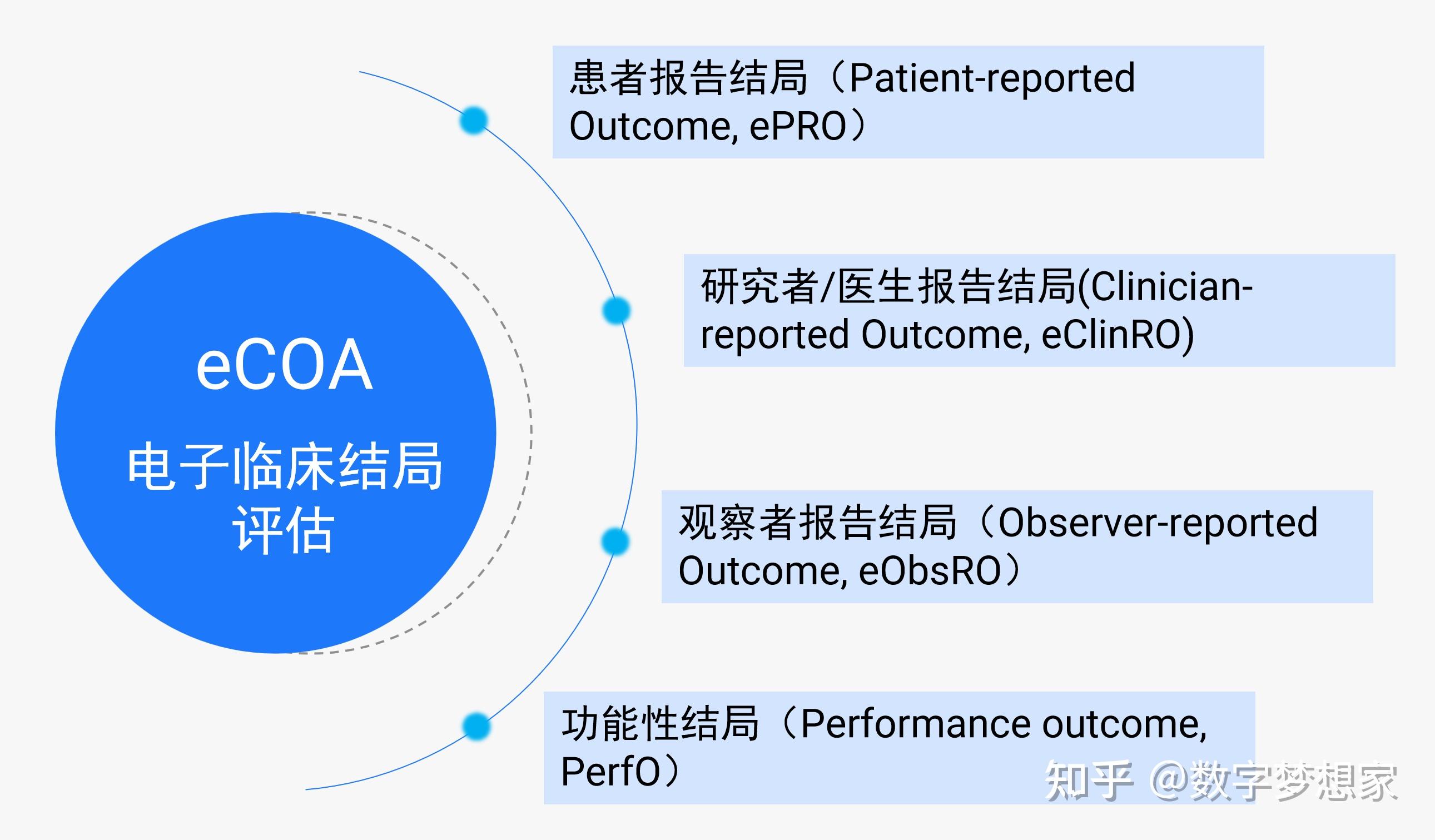 eCOA
电子临床结局评估

患者报告结局（Patient-reported Outcome, ePRO）

研究者/医生报告结局(Clinician-reported Outcome, eClinRO)

观察者报告结局（Observer-reported Outcome, eObsRO）

功能性结局（Performance outcome, PerfO）

知乎 @数字梦想家